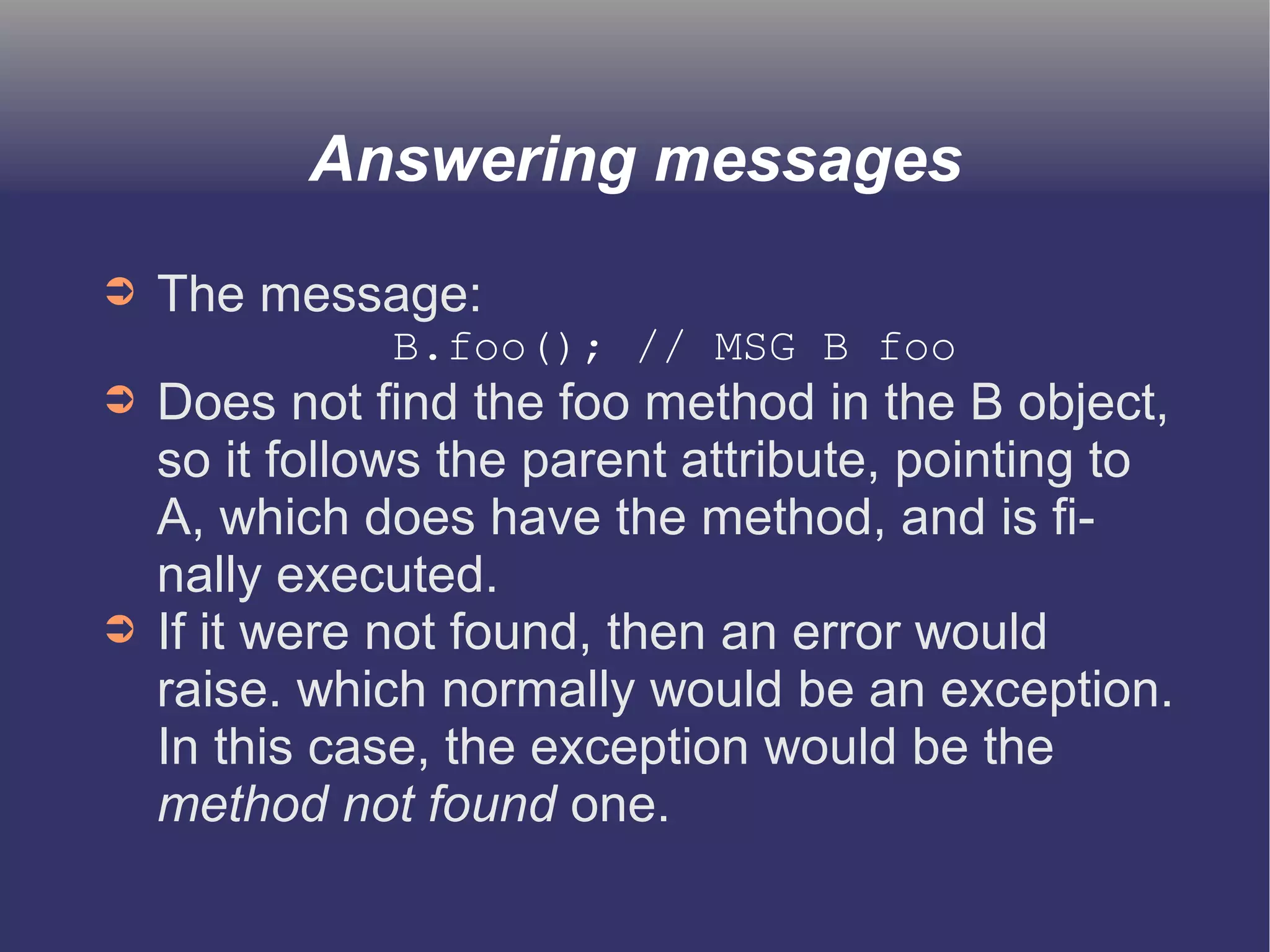 Answering messages

➲ The message:

B.foo(); // MSG B foo

➲ Does not find the foo method in the B object, so it follows the parent attribute, pointing to A, which does have the method, and is finally executed.

➲ If it were not found, then an error would raise. which normally would be an exception. In this case, the exception would be the method not found one.